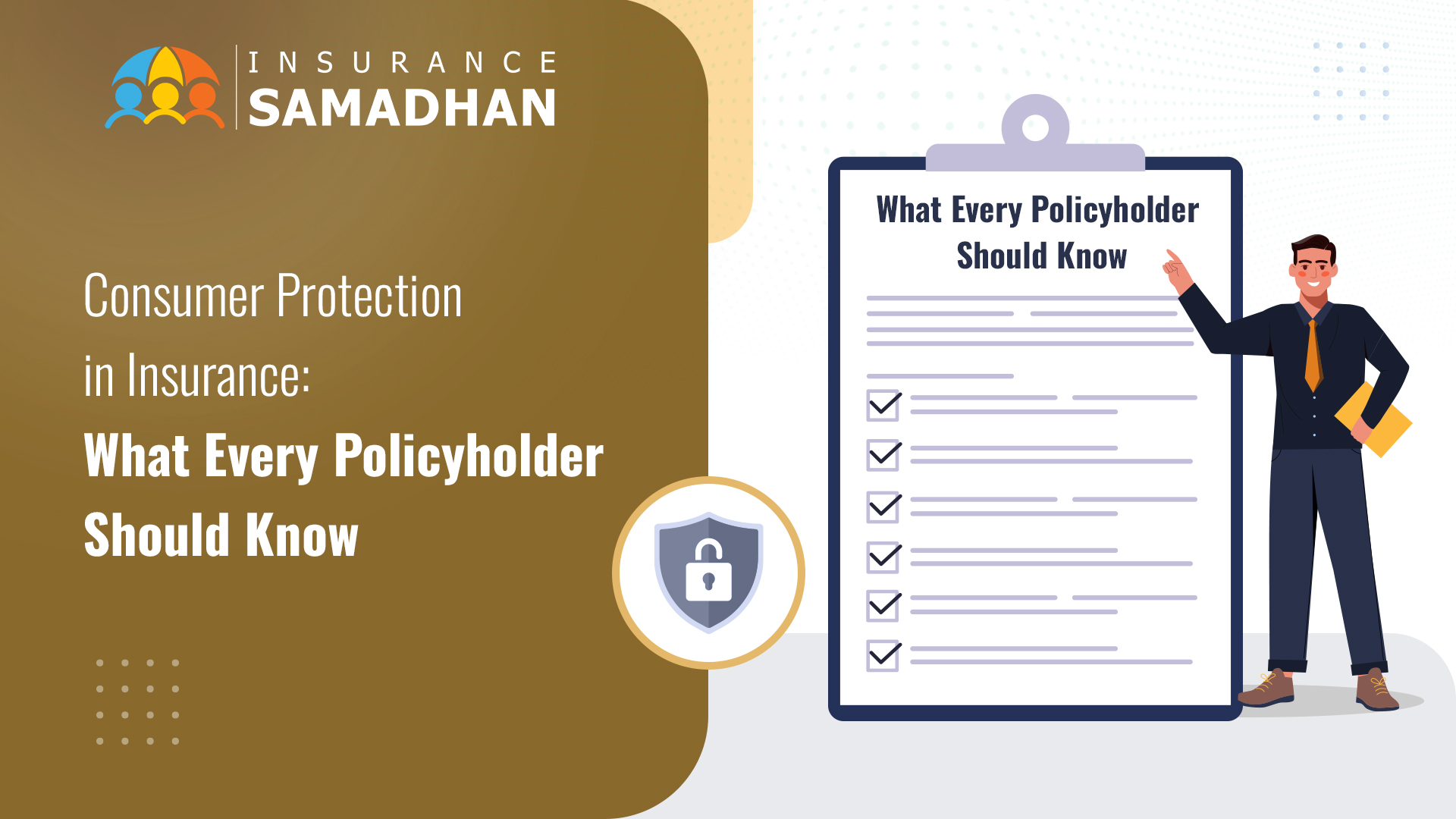 INSURANCE
SAMADHAN

Consumer Protection in Insurance: What Every Policyholder Should Know

What Every Policyholder Should Know